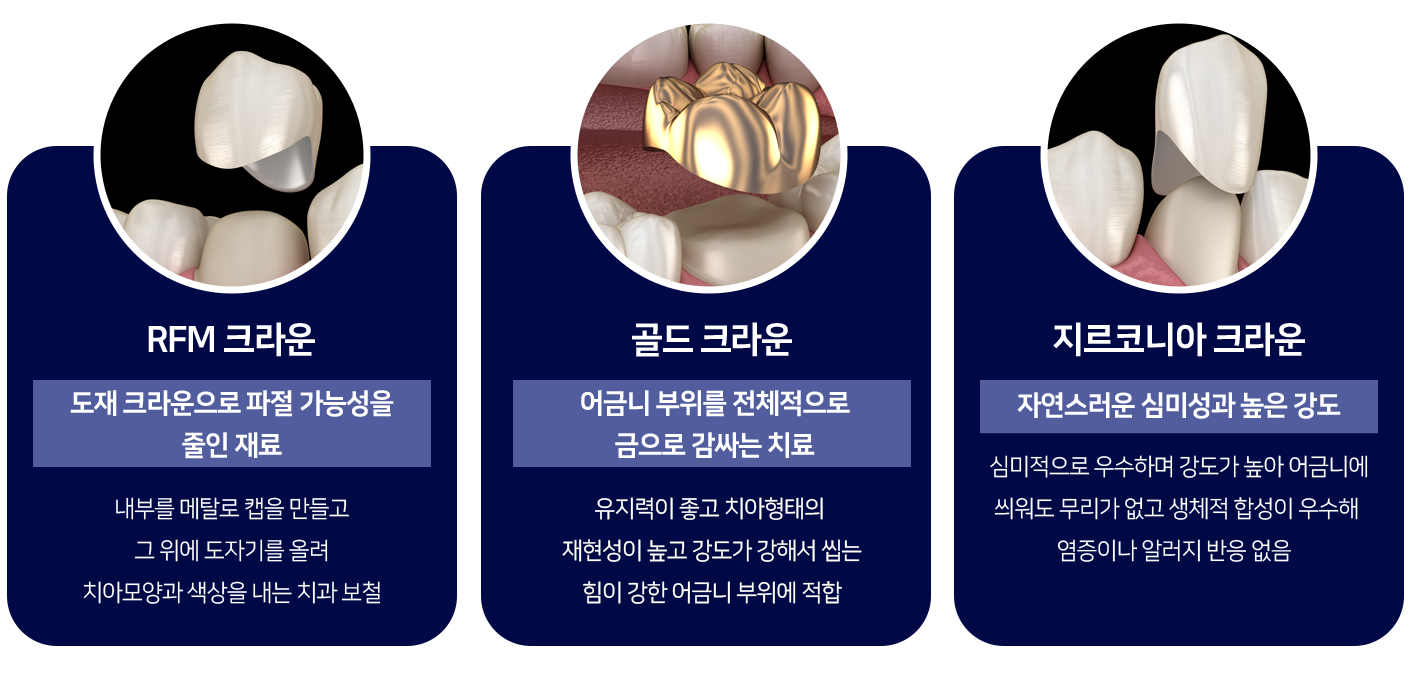 RFM 크라운

도재 크라운으로 파절 가능성을 줄인 재료

내부를 메탈로 캡을 만들고 그 위에 도자기를 올려 치아모양과 색상을 내는 치과 보철

골드 크라운

어금니 부위를 전체적으로 금으로 감싸는 치료

유지력이 좋고 치아형태의 재현성이 높고 강도가 강해서 씹는 힘이 강한 어금니 부위에 적합

지르코니아 크라운

자연스러운 심미성과 높은 강도

심미적으로 우수하며 강도가 높아 어금니에 씌워도 무리가 없고 생체적 합성이 우수해 염증이나 알러지 반응 없음